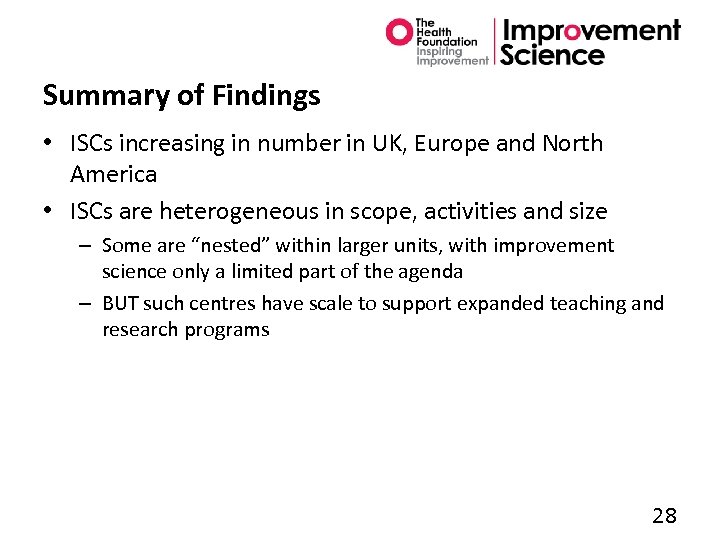 The Health Foundation Inspiring Improvement

Improvement Science

Summary of Findings

• ISCs increasing in number in UK, Europe and North America

• ISCs are heterogeneous in scope, activities and size

– Some are “nested” within larger units, with improvement science only a limited part of the agenda

– BUT such centres have scale to support expanded teaching and research programs

28